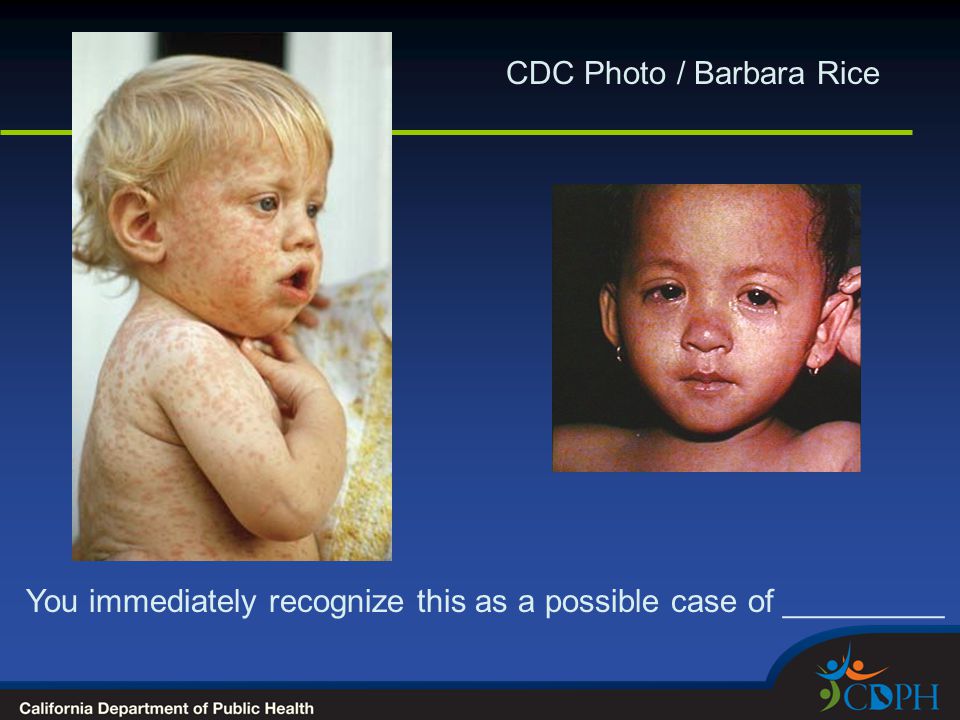 CDC Photo / Barbara Rice

You immediately recognize this as a possible case of _________

California Department of Public Health

CDPH